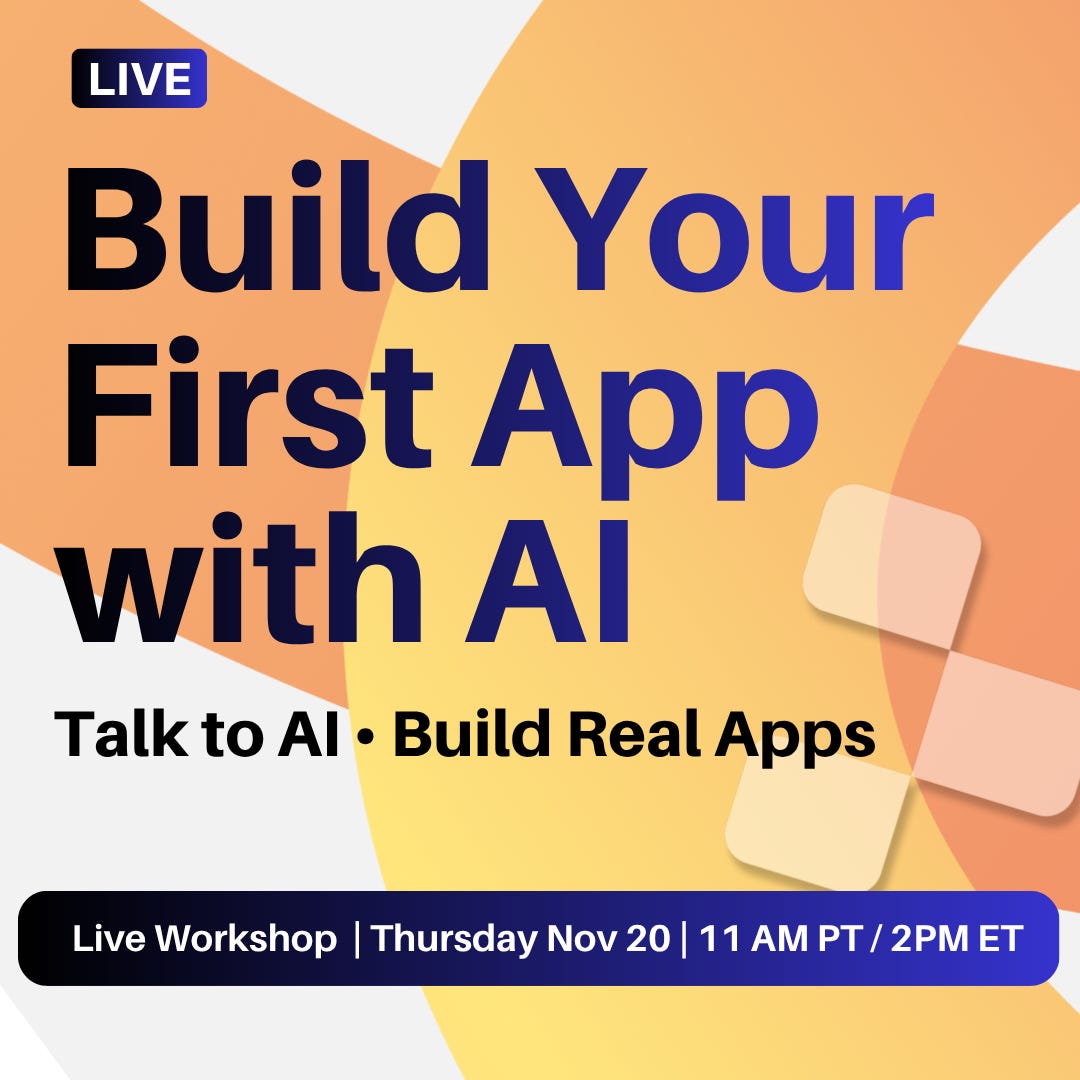 LIVE

Build Your First App with AI

Talk to AI • Build Real Apps

Live Workshop | Thursday Nov 20 | 11 AM PT / 2PM ET